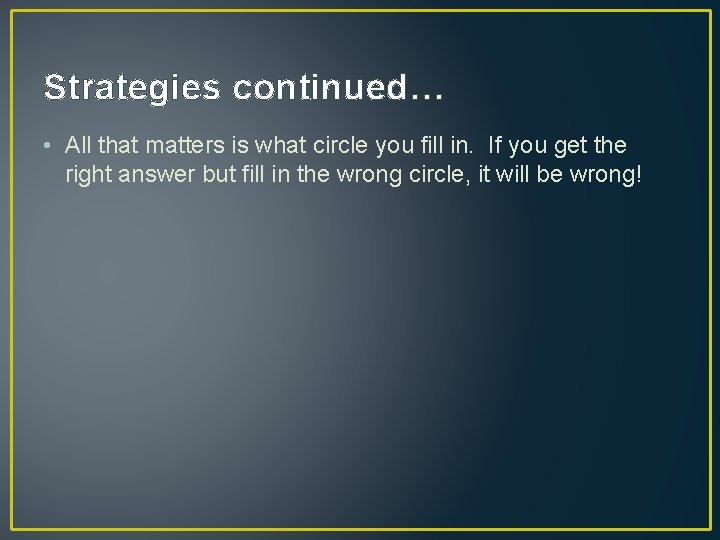 Strategies continued…

• All that matters is what circle you fill in. If you get the right answer but fill in the wrong circle, it will be wrong!